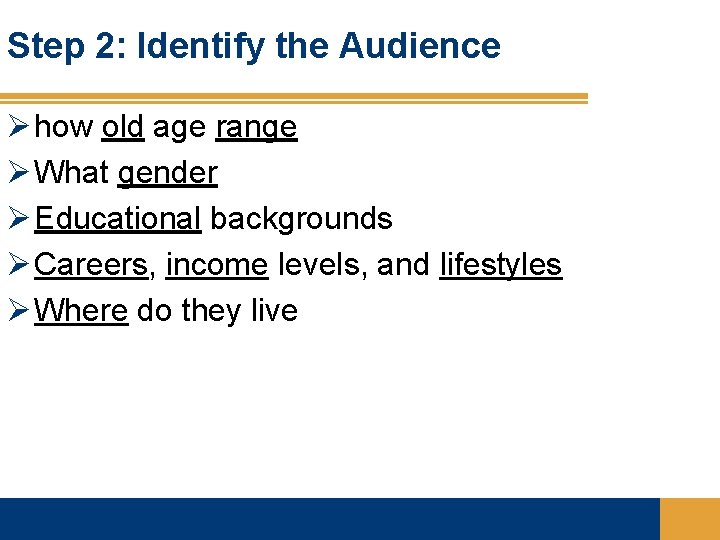 Step 2: Identify the Audience

➢ how old age range
➢ What gender
➢ Educational backgrounds
➢ Careers, income levels, and lifestyles
➢ Where do they live